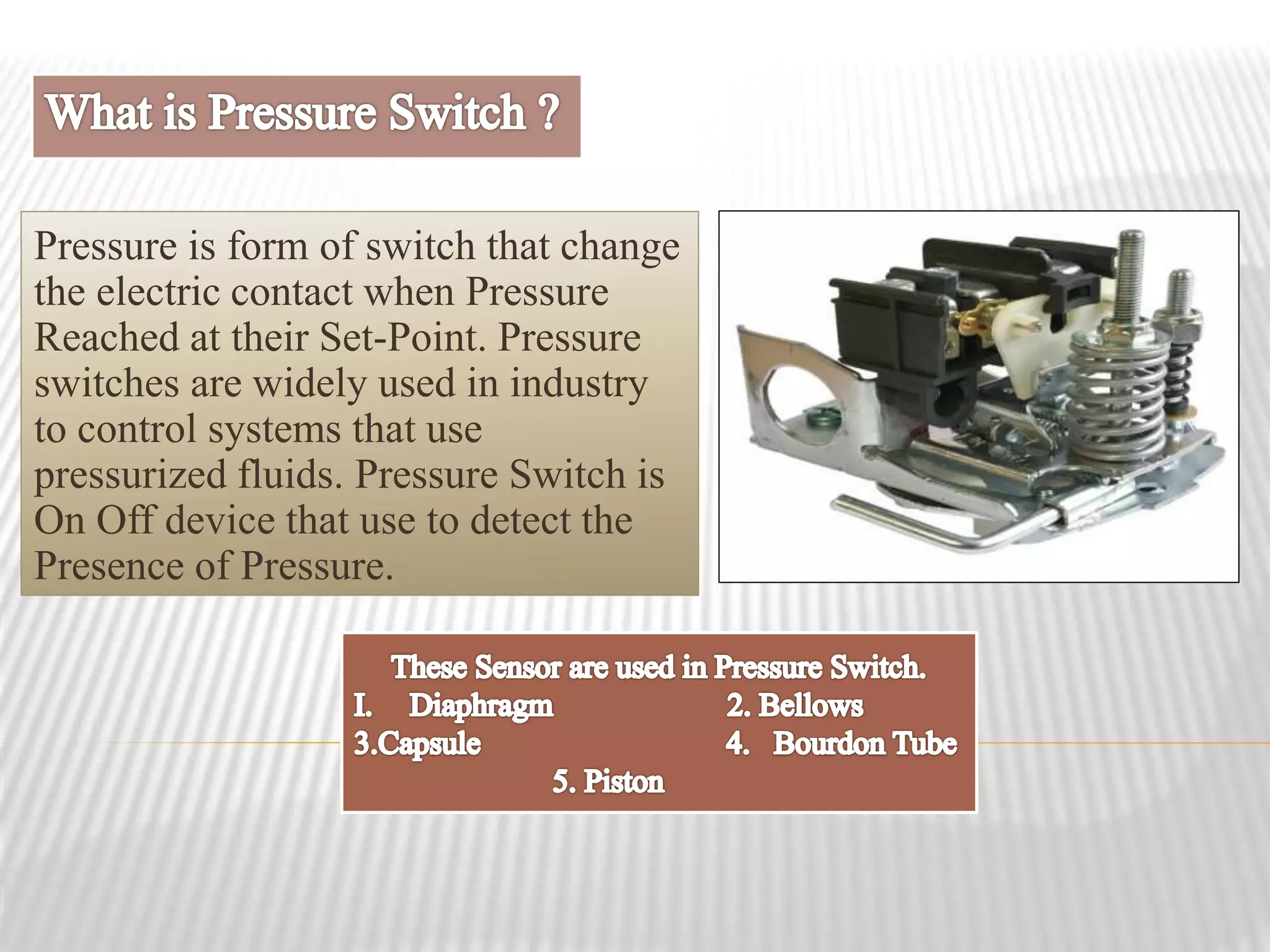 What is Pressure Switch ?

Pressure is form of switch that change the electric contact when Pressure Reached at their Set-Point. Pressure switches are widely used in industry to control systems that use pressurized fluids. Pressure Switch is On Off device that use to detect the Presence of Pressure.

These Sensor are used in Pressure Switch.
I. Diaphragm 2. Bellows
3.Capsule 4. Bourdon Tube
5. Piston